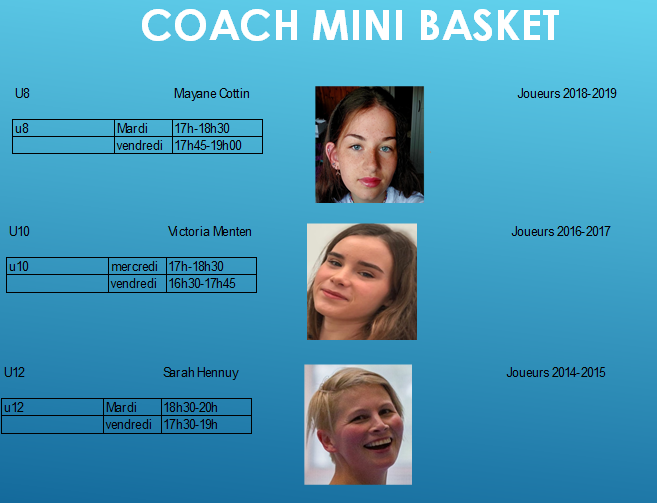 COACH MINI BASKET

U8

Mayane Cottin

Joueurs 2018-2019

| u8 | Mardi | 17h-18h30 |
|---|---|---|
| | vendredi | 17h45-19h00 |

U10

Victoria Menten

Joueurs 2016-2017

| u10 | mercredi | 17h-18h30 |
|---|---|---|
| | vendredi | 16h30-17h45 |

U12

Sarah Hennuy

Joueurs 2014-2015

| u12 | Mardi | 18h30-20h |
|---|---|---|
| | vendredi | 17h30-19h |